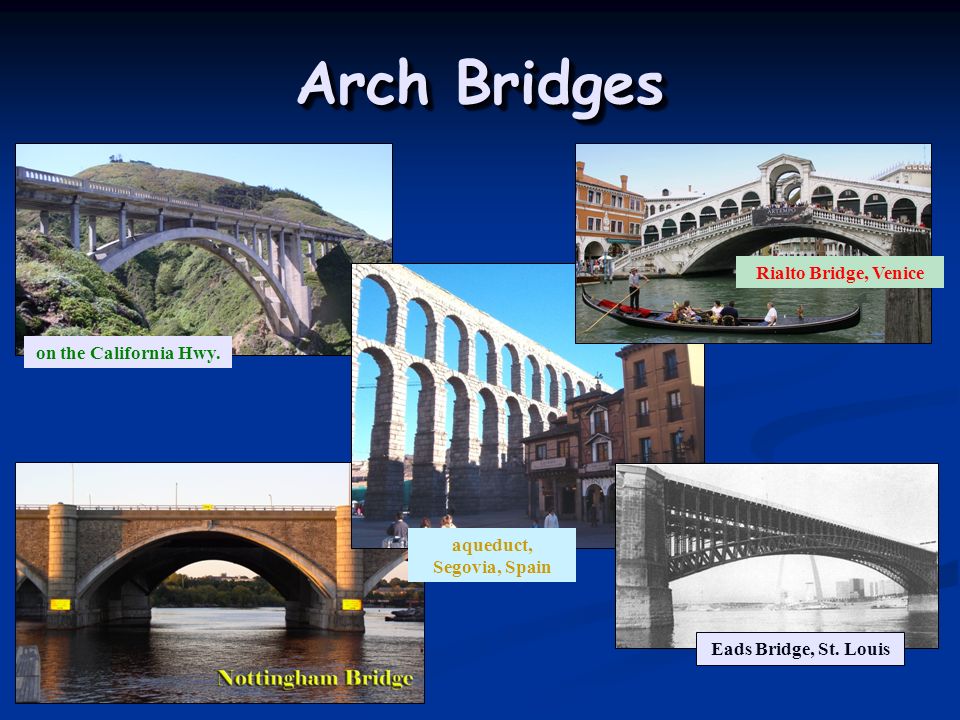 Arch Bridges

on the California Hwy.

Rialto Bridge, Venice

aqueduct, Segovia, Spain

Nottingham Bridge

Eads Bridge, St. Louis